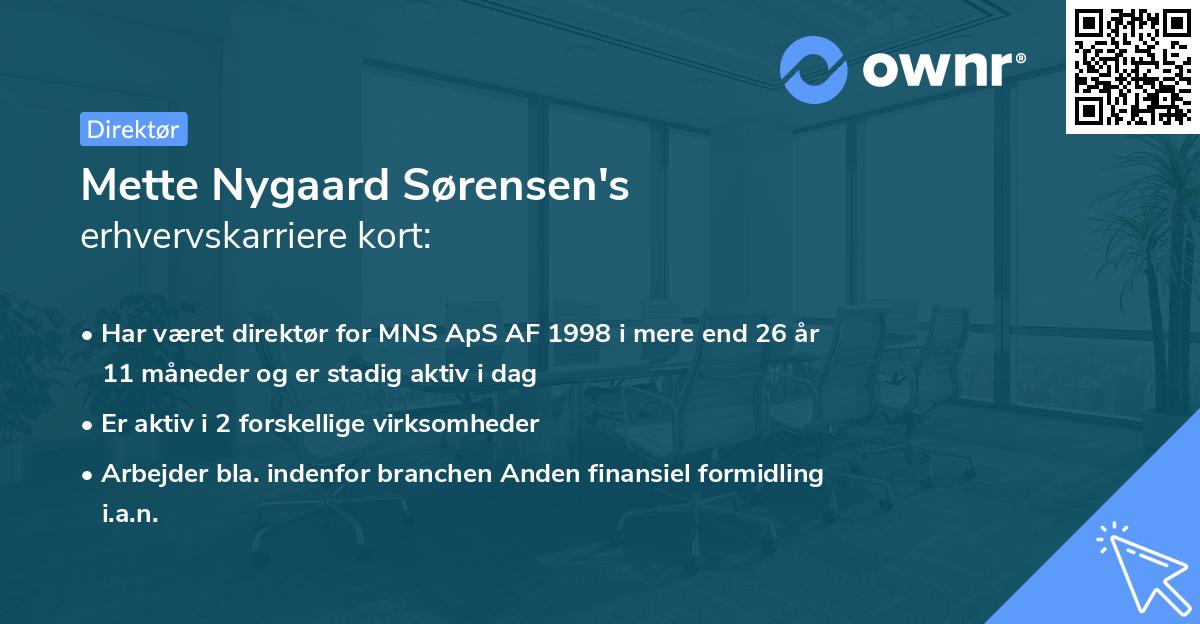 ownr®

Direktør

Mette Nygaard Sørensen's
erhvervskarriere kort:

• Har været direktør for MNS ApS AF 1998 i mere end 26 år 11 måneder og er stadig aktiv i dag

• Er aktiv i 2 forskellige virksomheder

• Arbejder bla. indenfor branchen Anden finansiel formidling i.a.n.